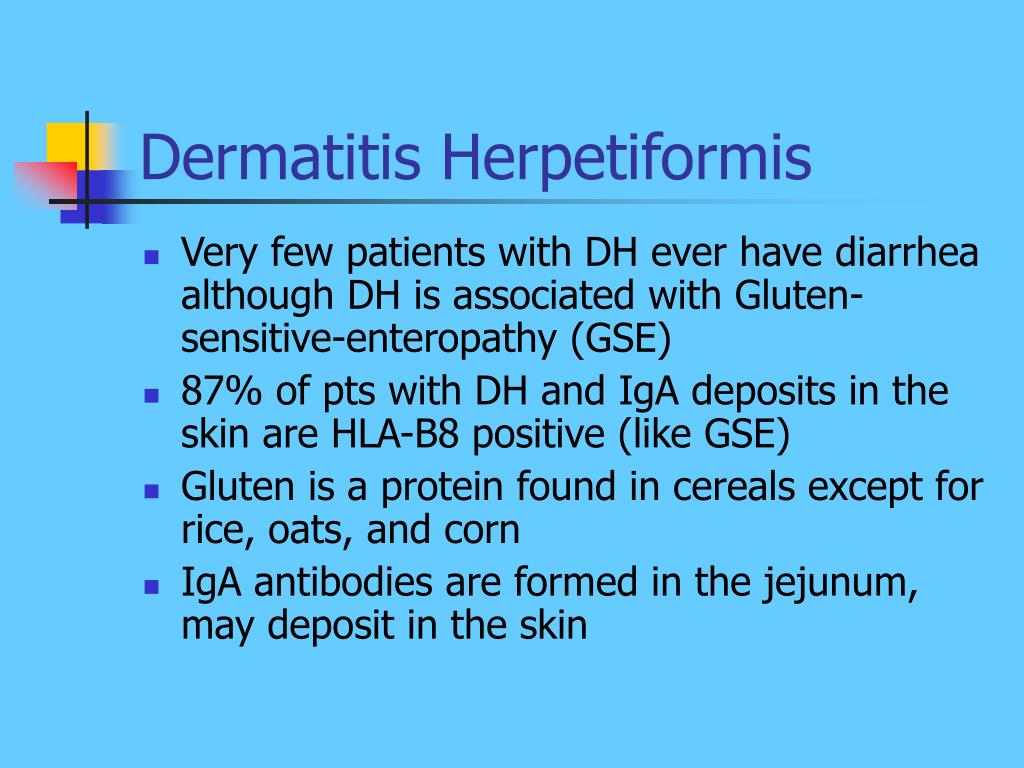 Dermatitis Herpetiformis

- Very few patients with DH ever have diarrhea although DH is associated with Gluten-sensitive-enteropathy (GSE)
- 87% of pts with DH and IgA deposits in the skin are HLA-B8 positive (like GSE)
- Gluten is a protein found in cereals except for rice, oats, and corn
- IgA antibodies are formed in the jejunum, may deposit in the skin